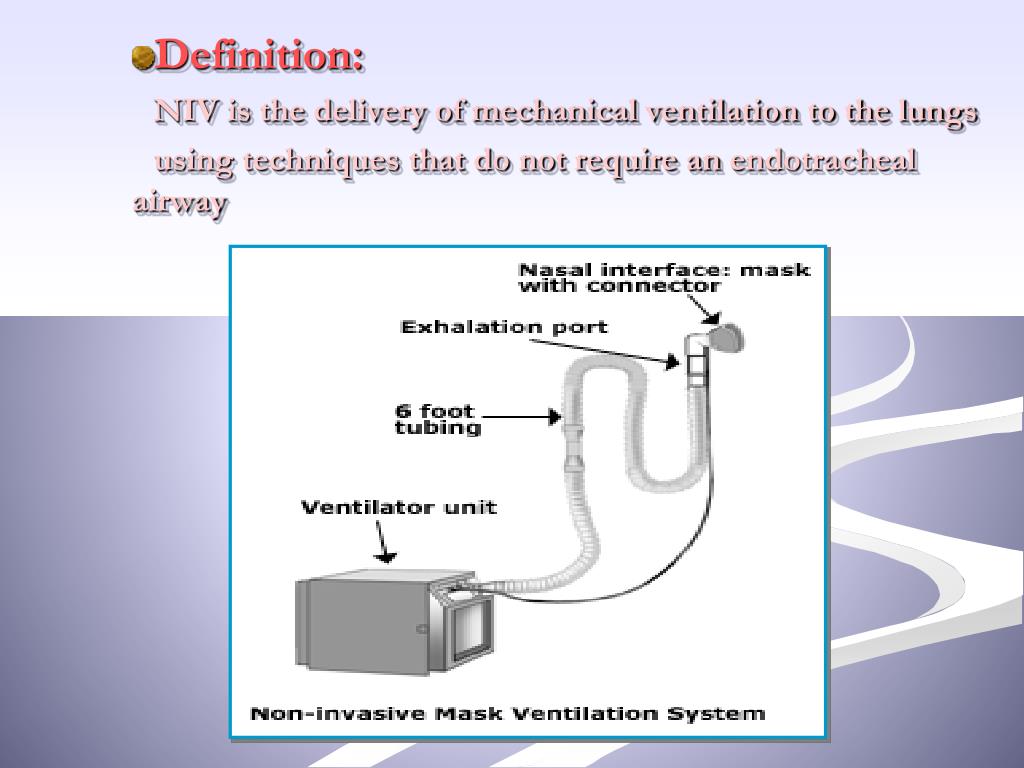 Definition:

NIV is the delivery of mechanical ventilation to the lungs using techniques that do not require an endotracheal airway

Nasal interface: mask with connector

Exhalation port

6 foot tubing

Ventilator unit

Non-invasive Mask Ventilation System